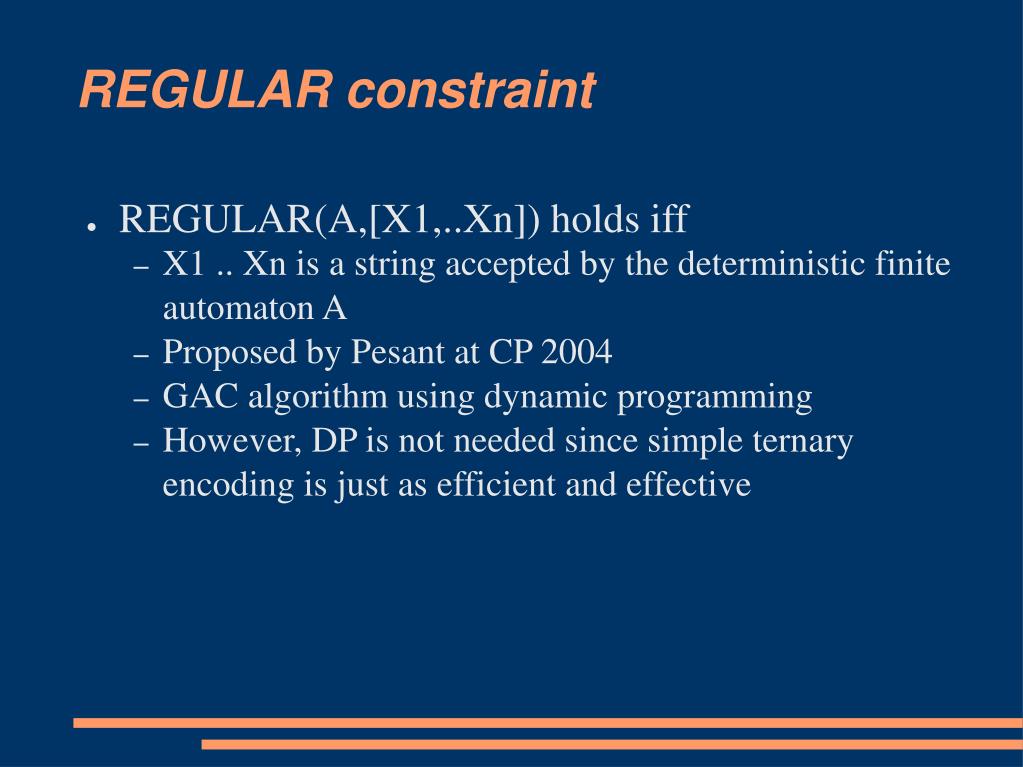 REGULAR constraint

● REGULAR(A,[X1,..Xn]) holds iff
– X1 .. Xn is a string accepted by the deterministic finite automaton A
– Proposed by Pesant at CP 2004
– GAC algorithm using dynamic programming
– However, DP is not needed since simple ternary encoding is just as efficient and effective